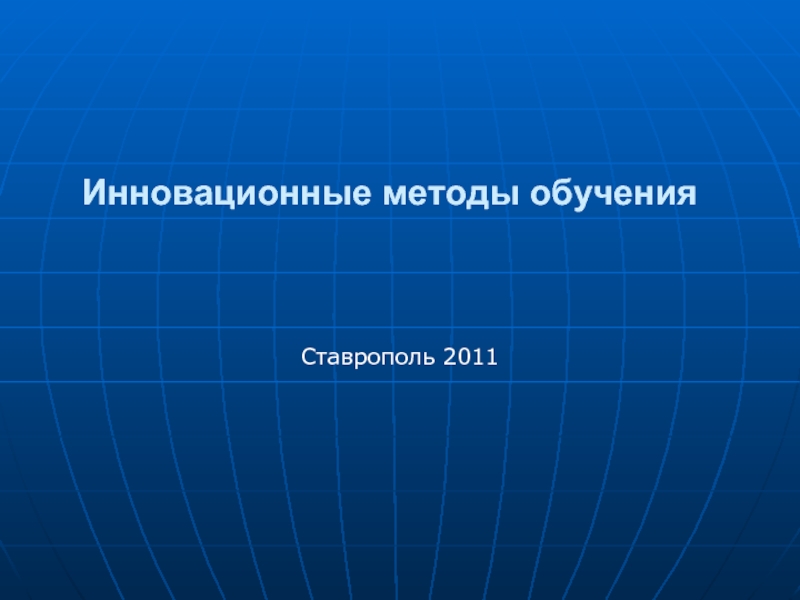 Инновационные методы обучения

Ставрополь 2011